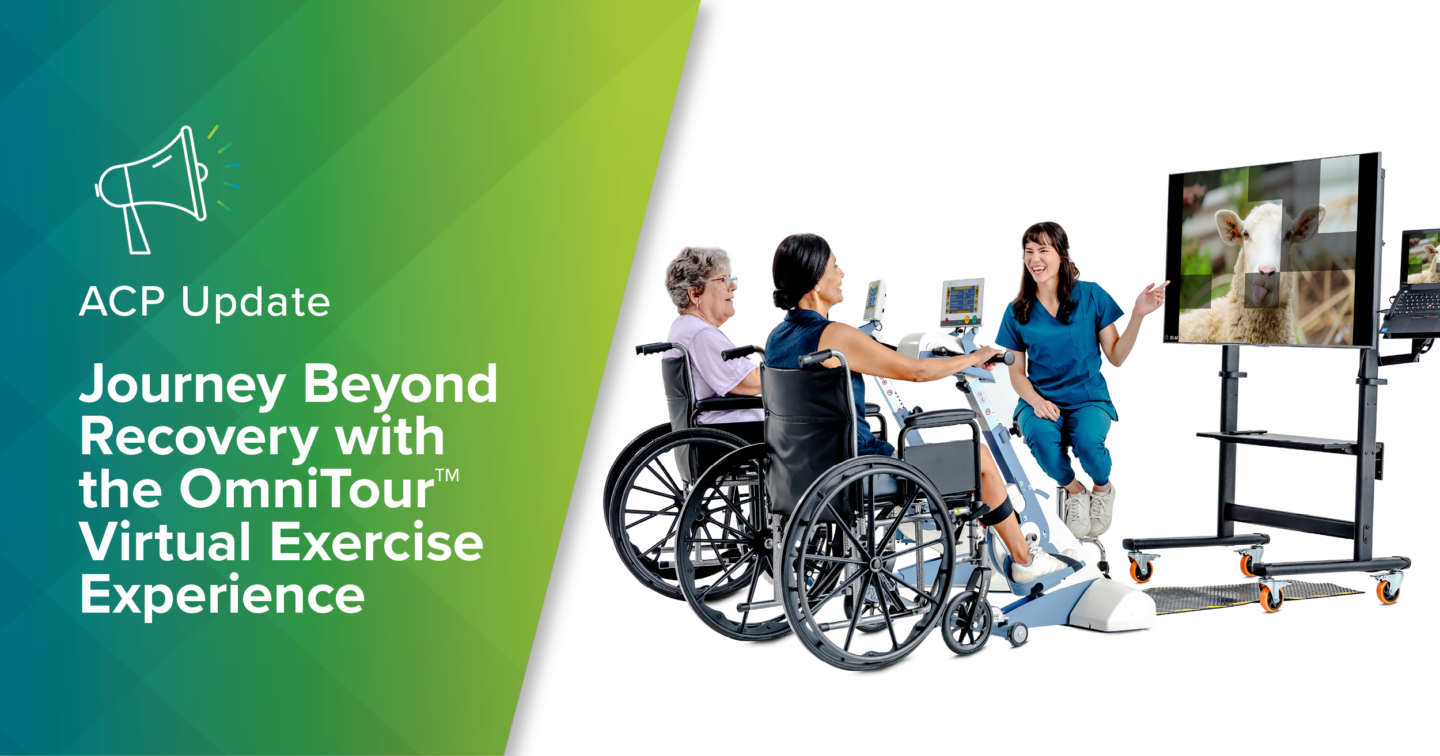 ACP Update

Journey Beyond Recovery with the OmniTour™ Virtual Exercise Experience